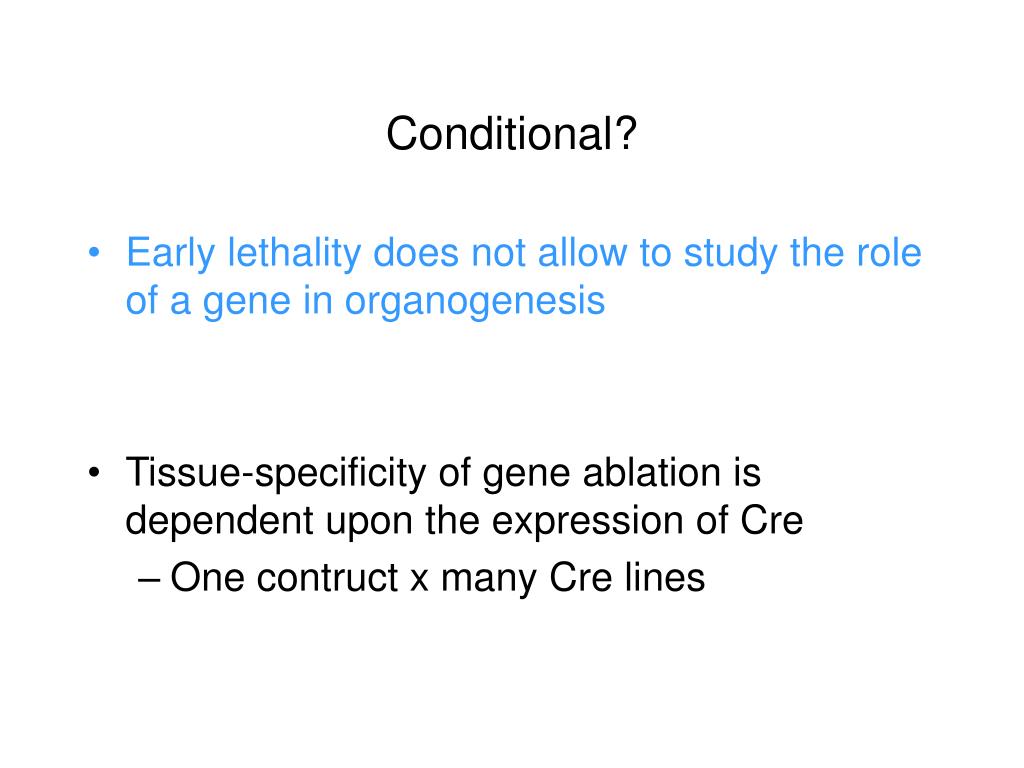 Conditional?

• Early lethality does not allow to study the role of a gene in organogenesis

• Tissue-specificity of gene ablation is dependent upon the expression of Cre
– One contruct x many Cre lines